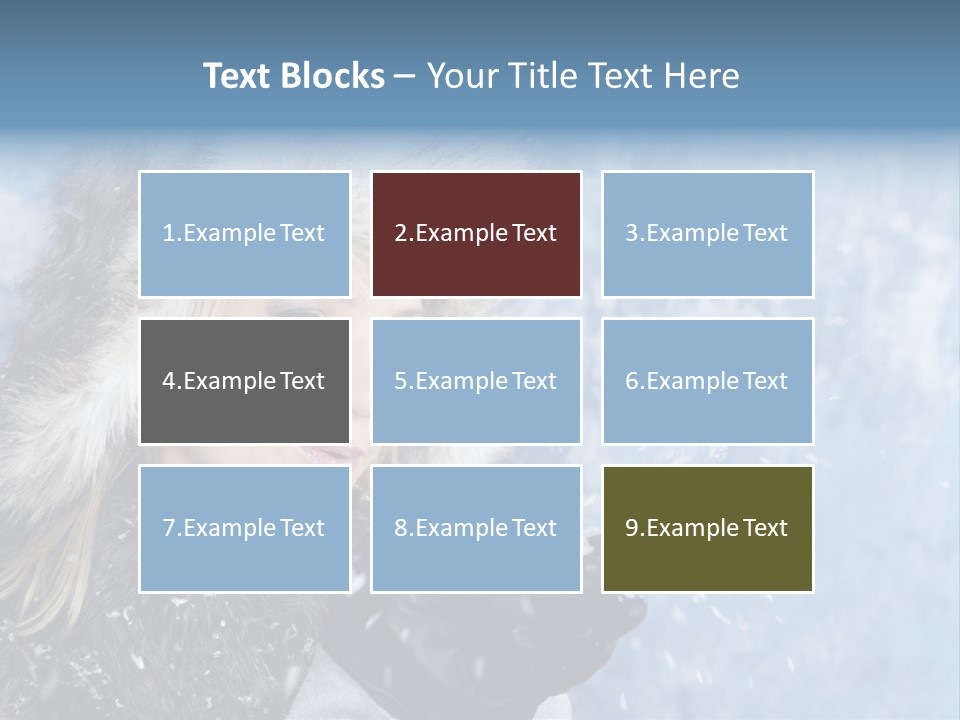 Text Blocks – Your Title Text Here

1.Example Text

2.Example Text

3.Example Text

4.Example Text

5.Example Text

6.Example Text

7.Example Text

8.Example Text

9.Example Text